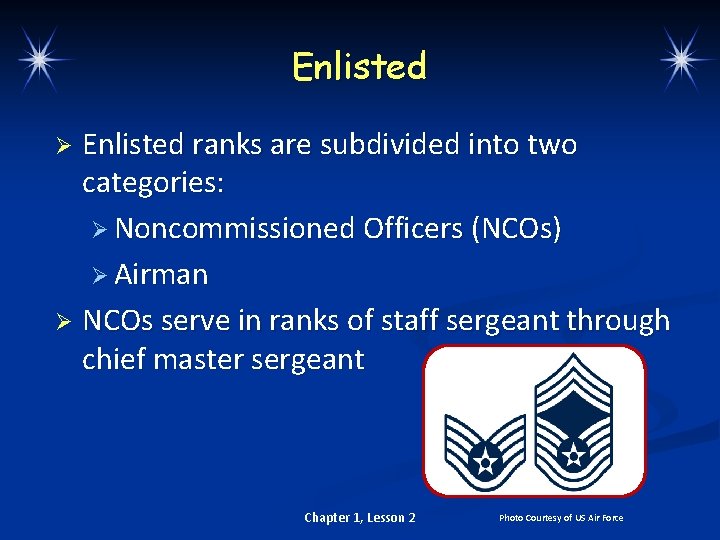 Enlisted

➢ Enlisted ranks are subdivided into two categories:

➢ Noncommissioned Officers (NCOs)

➢ Airman

➢ NCOs serve in ranks of staff sergeant through chief master sergeant

Chapter 1, Lesson 2

Photo Courtesy of US Air Force